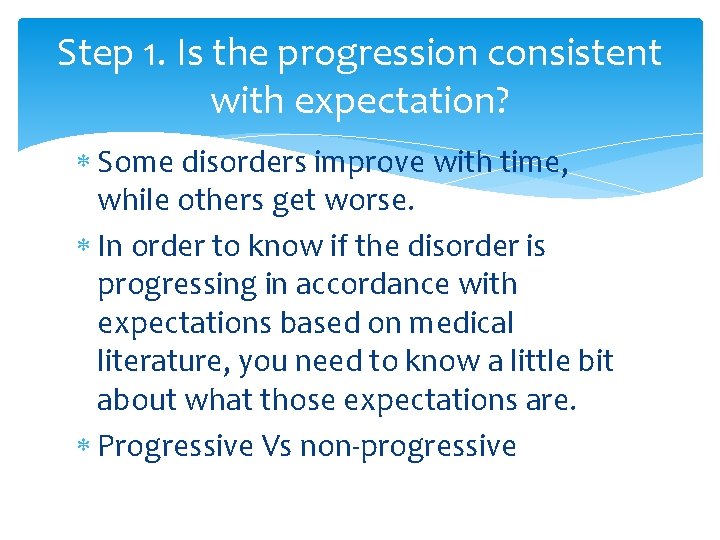 Step 1. Is the progression consistent with expectation?

* Some disorders improve with time, while others get worse.
* In order to know if the disorder is progressing in accordance with expectations based on medical literature, you need to know a little bit about what those expectations are.
* Progressive Vs non-progressive